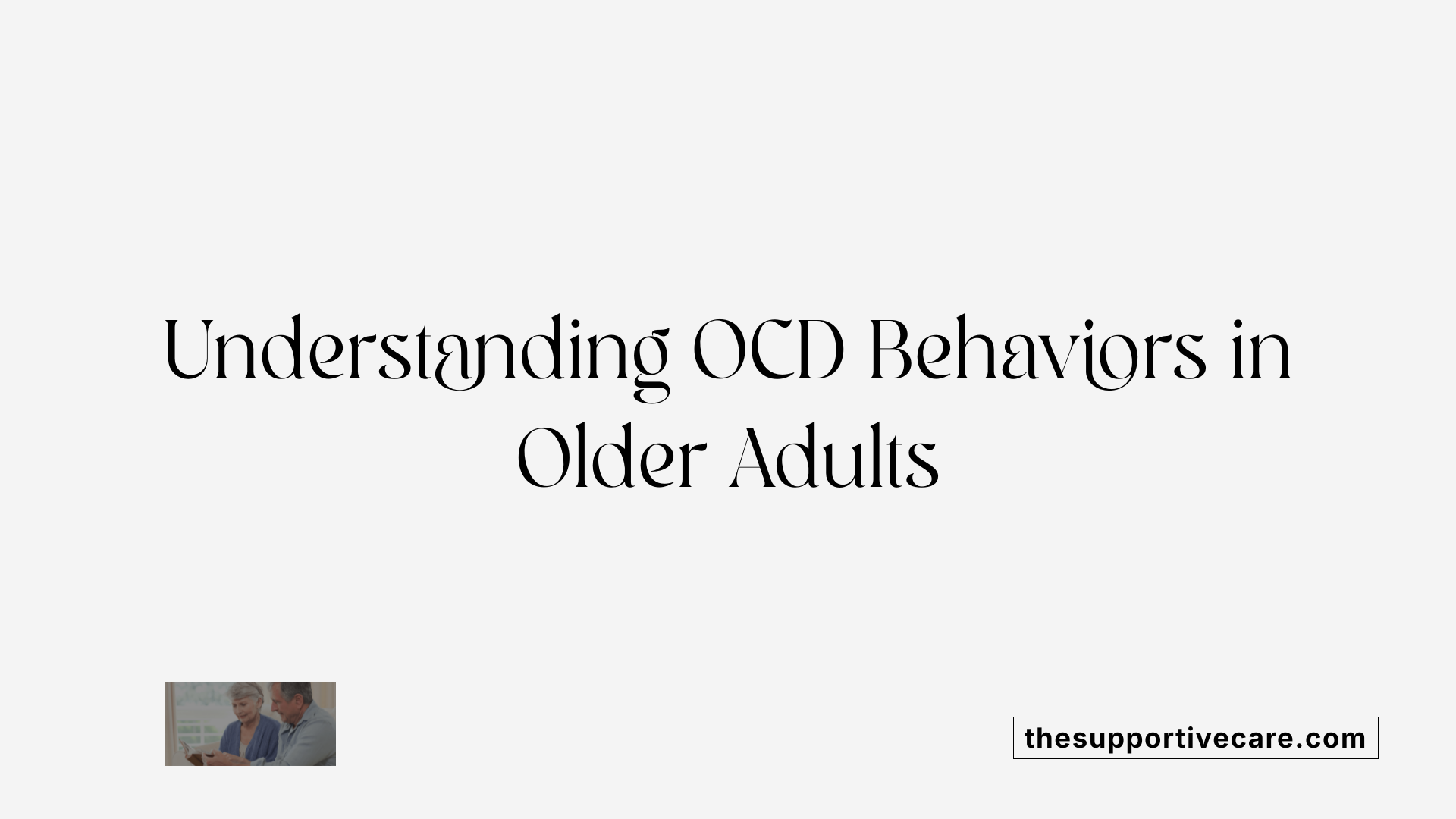 Understanding OCD Behaviors in Older Adults

thesupportivecare.com